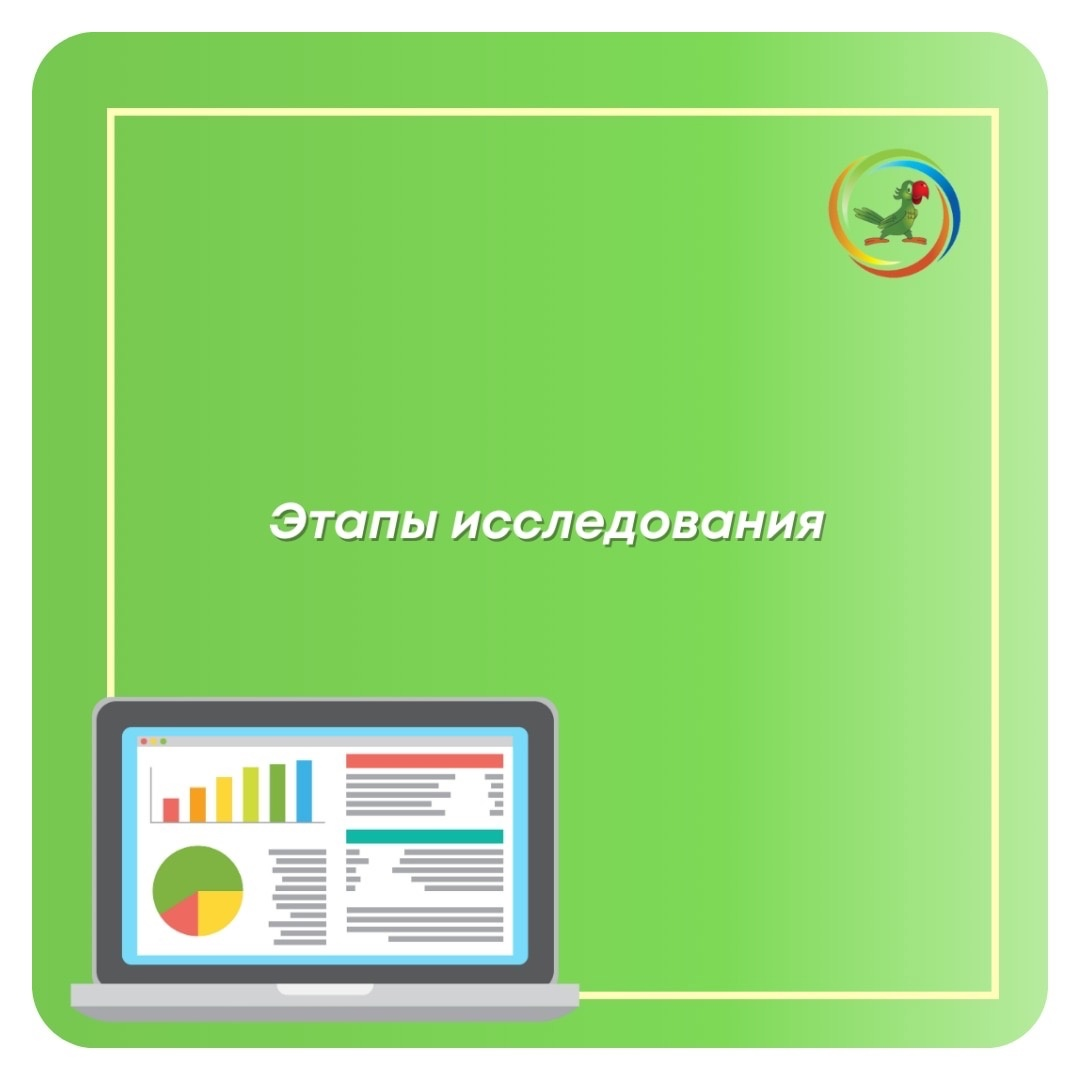 Этапы исследования